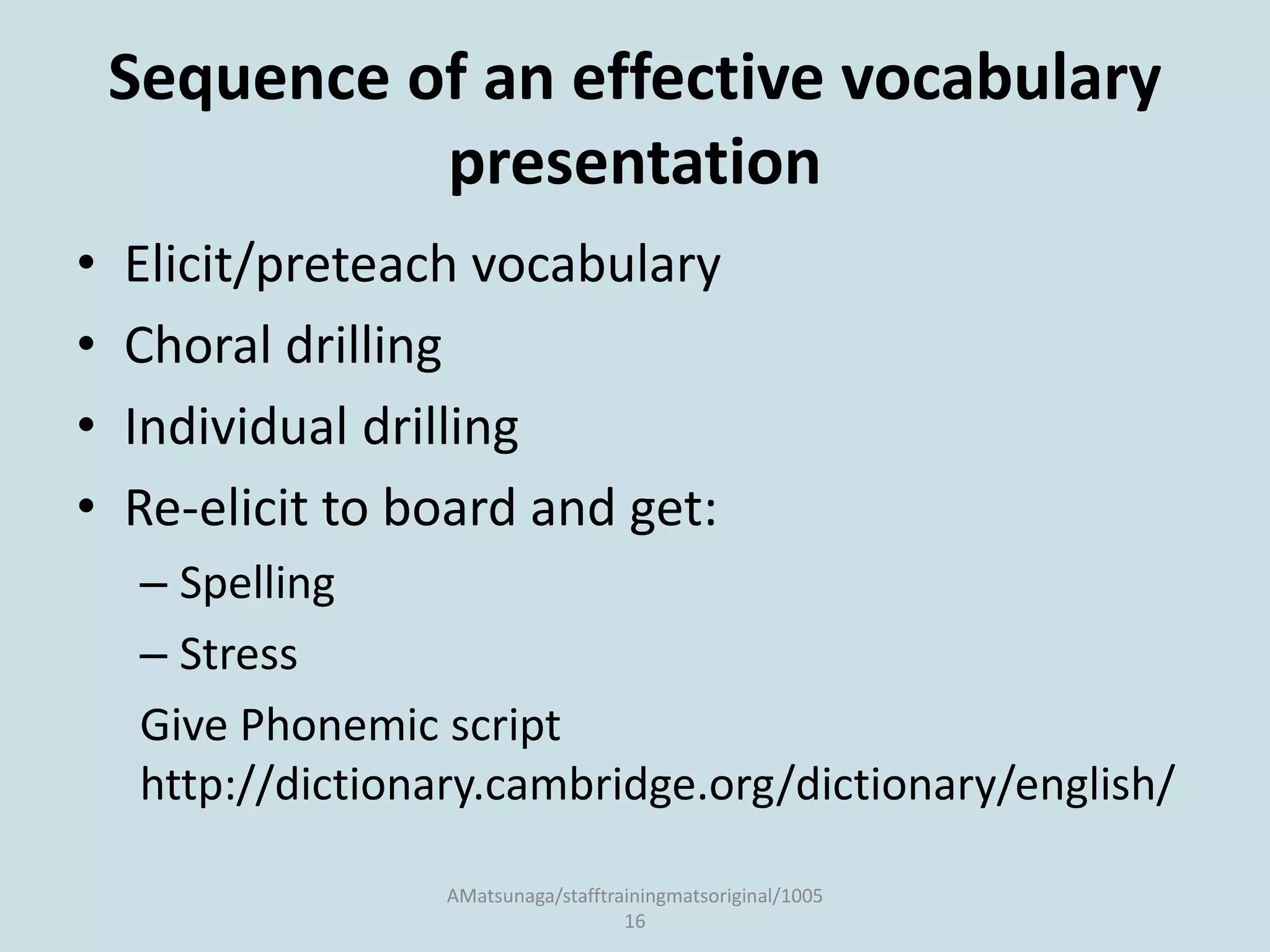 Sequence of an effective vocabulary presentation

• Elicit/preteach vocabulary
• Choral drilling
• Individual drilling
• Re-elicit to board and get:
– Spelling
– Stress
Give Phonemic script http://dictionary.cambridge.org/dictionary/english/

AMatsunaga/stafftrainingmatsoriginal/1005
16